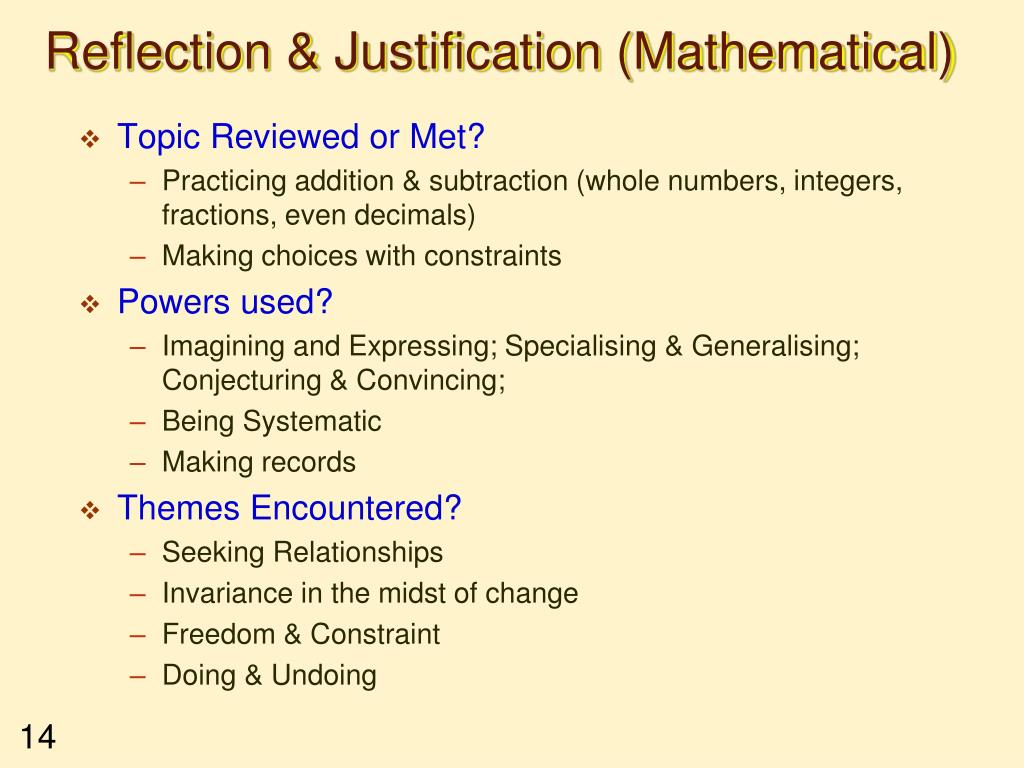 Reflection & Justification (Mathematical)

❖ Topic Reviewed or Met?
– Practicing addition & subtraction (whole numbers, integers, fractions, even decimals)
– Making choices with constraints

❖ Powers used?
– Imagining and Expressing; Specialising & Generalising; Conjecturing & Convincing;
– Being Systematic
– Making records

❖ Themes Encountered?
– Seeking Relationships
– Invariance in the midst of change
– Freedom & Constraint
– Doing & Undoing

14